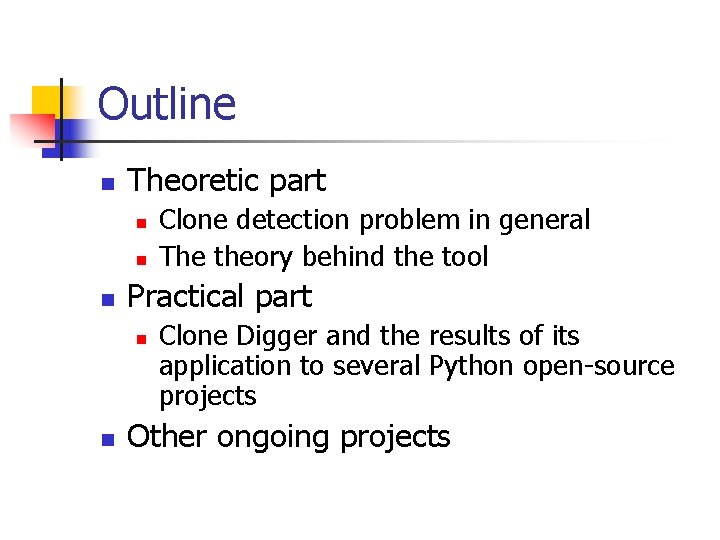 Outline

- Theoretic part
  - Clone detection problem in general
  - The theory behind the tool
- Practical part
  - Clone Digger and the results of its application to several Python open-source projects
- Other ongoing projects